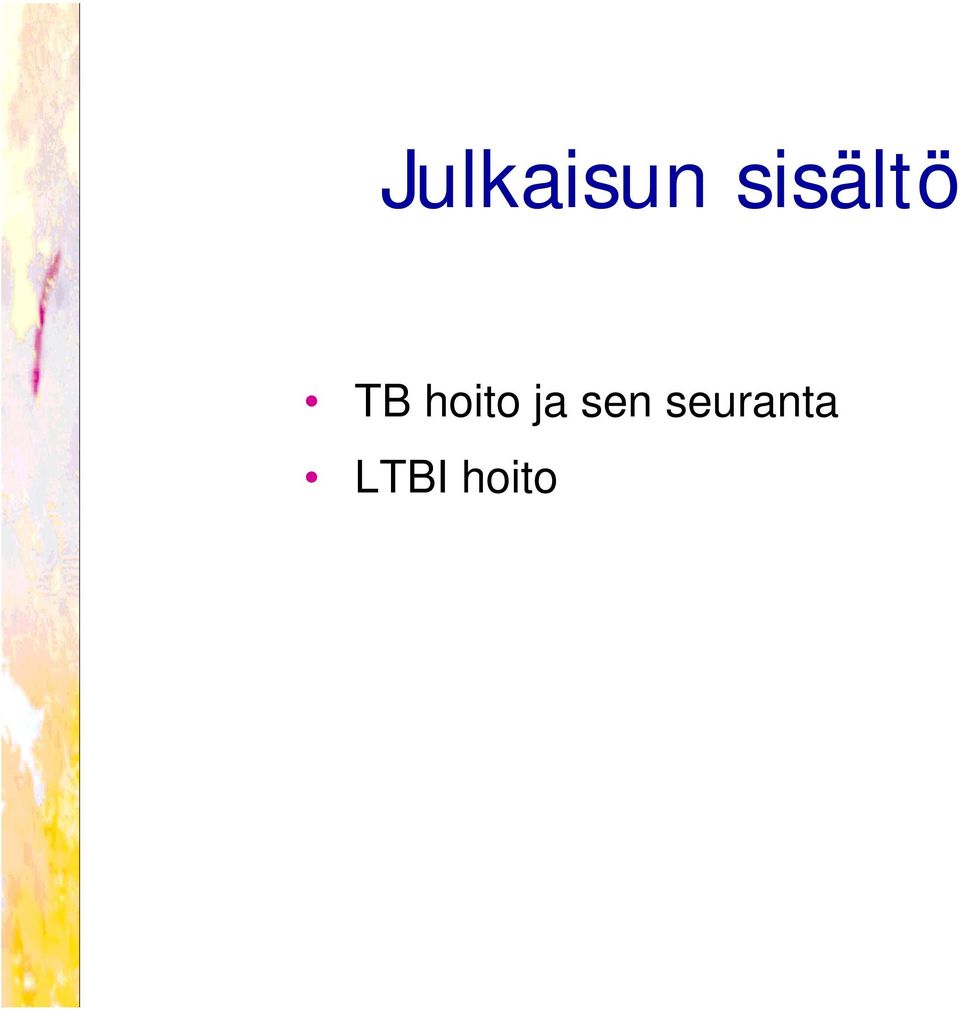 Julkaisun sisältö

• TB hoito ja sen seuranta
• LTBI hoito